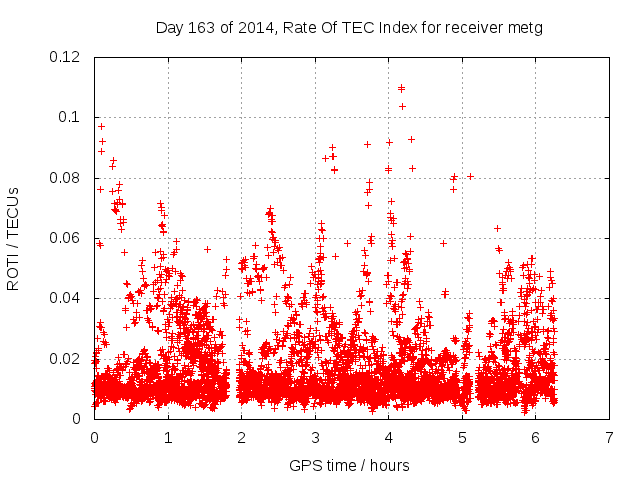 Day 163 of 2014, Rate Of TEC Index for receiver metg

ROTI / TECUs

0.12
0.1
0.08
0.06
0.04
0.02
0

0 1 2 3 4 5 6 7

GPS time / hours